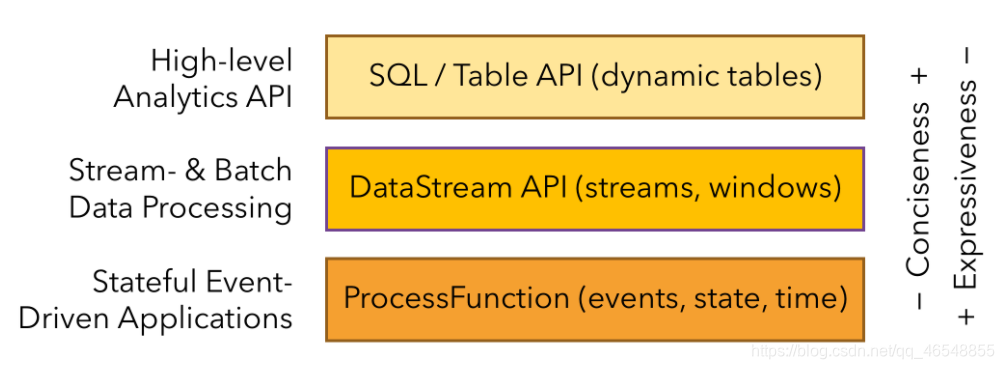 High-level Analytics API

SQL / Table API (dynamic tables)

Stream- & Batch Data Processing

DataStream API (streams, windows)

Stateful Event-Driven Applications

ProcessFunction (events, state, time)

− Conciseness +

+ Expressiveness −

https://blog.csdn.net/qq_46548855